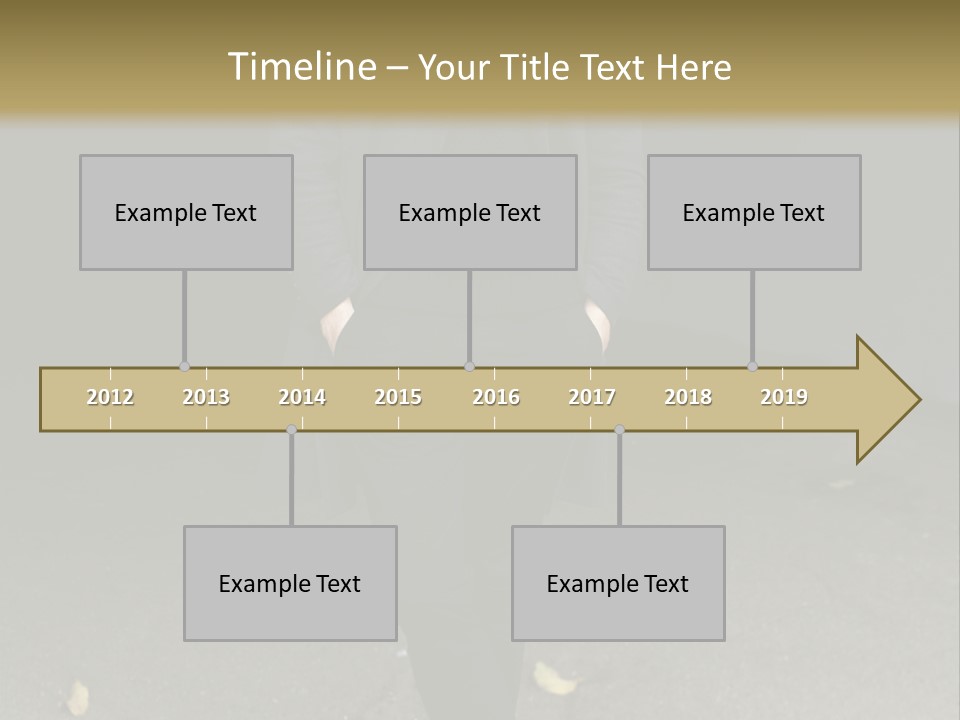 Timeline – Your Title Text Here

Example Text

Example Text

Example Text

2012 2013 2014 2015 2016 2017 2018 2019

Example Text

Example Text